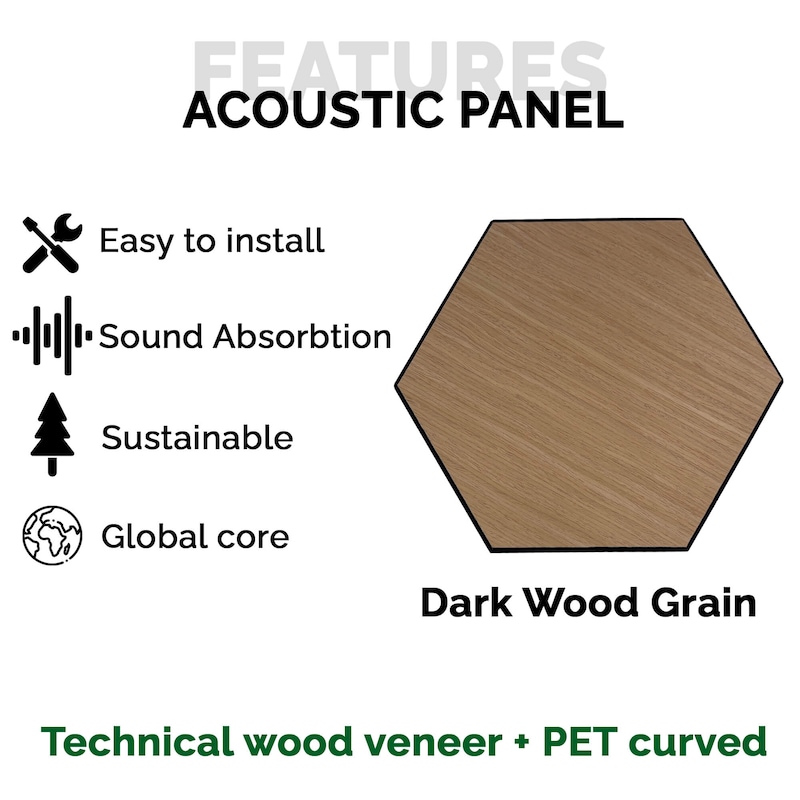 FEATURES
ACOUSTIC PANEL

Easy to install

Sound Absorbtion

Sustainable

Global core

Dark Wood Grain

Technical wood veneer + PET curved